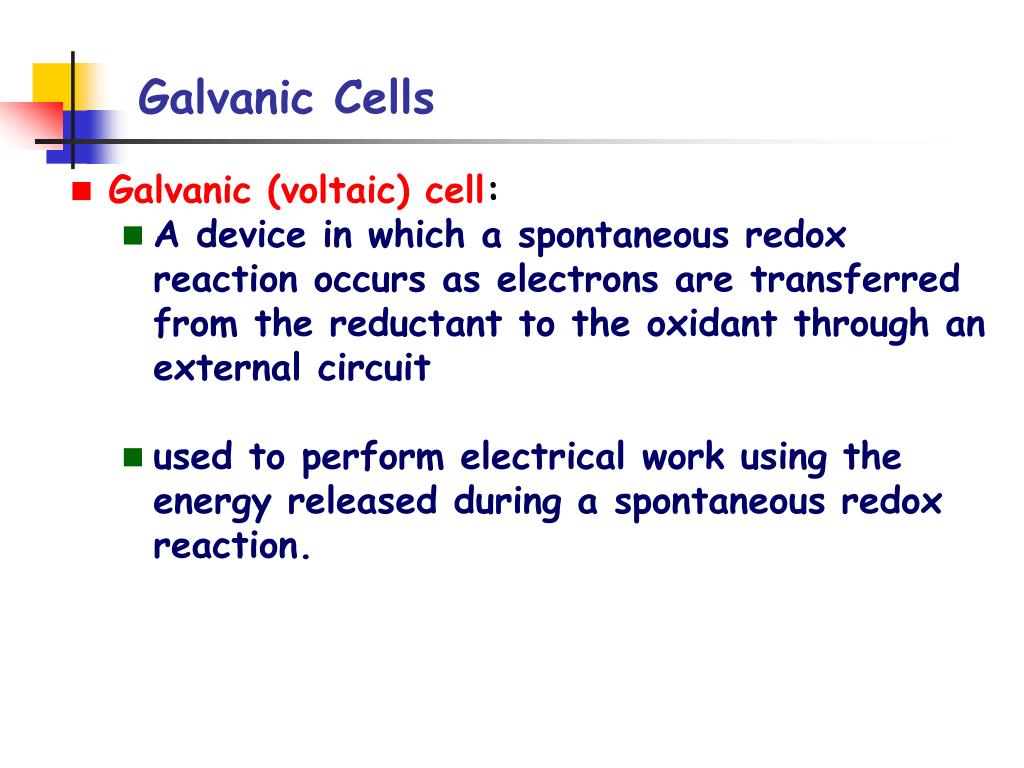 Galvanic Cells

Galvanic (voltaic) cell:

A device in which a spontaneous redox reaction occurs as electrons are transferred from the reductant to the oxidant through an external circuit

used to perform electrical work using the energy released during a spontaneous redox reaction.